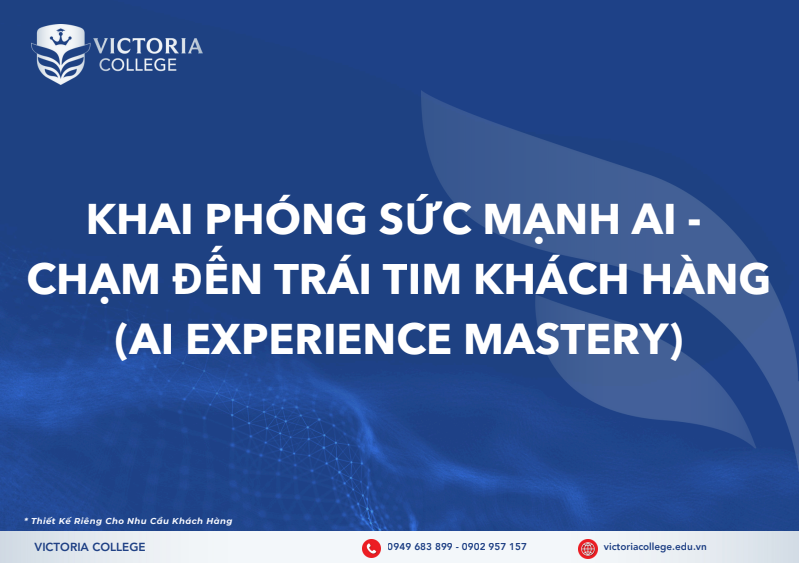 VICTORIA COLLEGE

KHAI PHÓNG SỨC MẠNH AI - CHẠM ĐẾN TRÁI TIM KHÁCH HÀNG (AI EXPERIENCE MASTERY)

* Thiết Kế Riêng Cho Nhu Cầu Khách Hàng

VICTORIA COLLEGE

0949 683 899 - 0902 957 157

victoriacollege.edu.vn